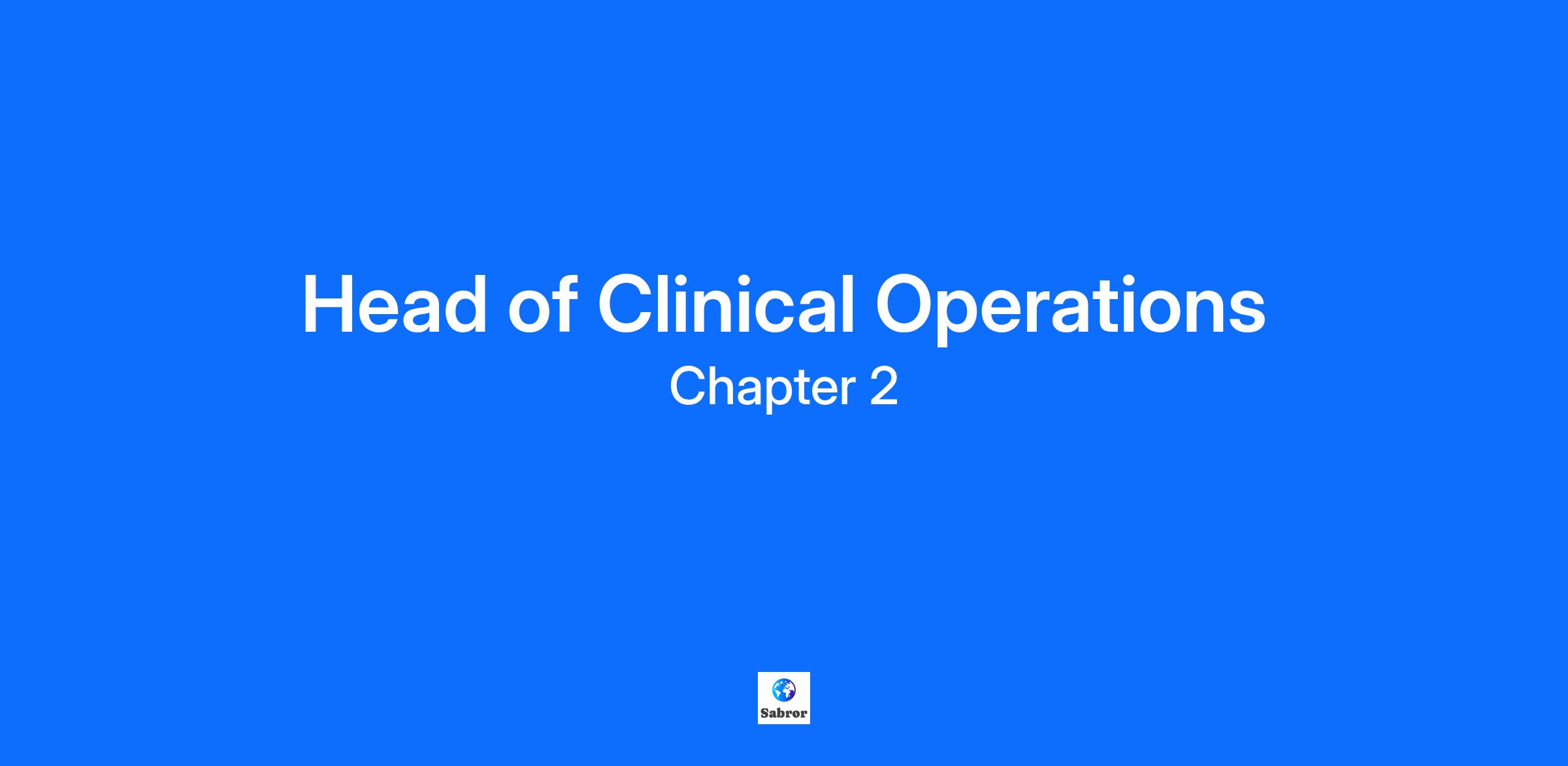 Head of Clinical Operations
Chapter 2

Sabror